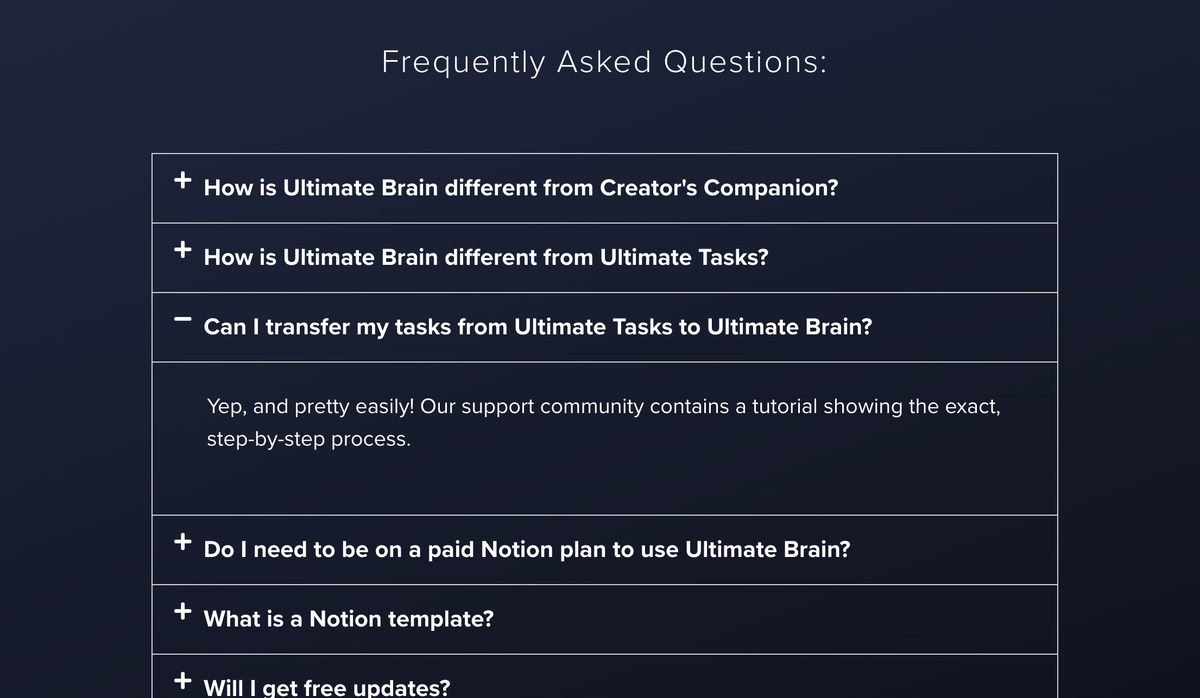 Frequently Asked Questions:

+ How is Ultimate Brain different from Creator's Companion?

+ How is Ultimate Brain different from Ultimate Tasks?

− Can I transfer my tasks from Ultimate Tasks to Ultimate Brain?

Yep, and pretty easily! Our support community contains a tutorial showing the exact, step-by-step process.

+ Do I need to be on a paid Notion plan to use Ultimate Brain?

+ What is a Notion template?

+ Will I get free updates?